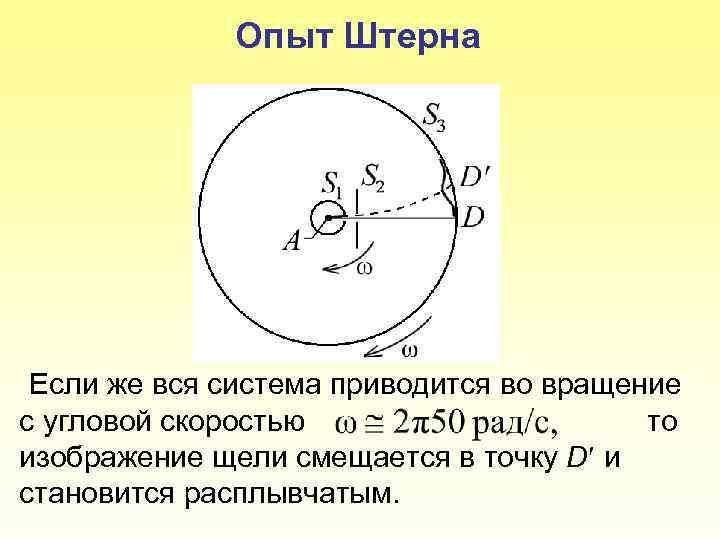 Опыт Штерна

$S_3$

$S_1$ $S_2$ $D'$

$D$

$A$

$\omega$

$\omega$

Если же вся система приводится во вращение с угловой скоростью $\omega \cong 2\pi 50$ рад/с, то изображение щели смещается в точку $D'$ и становится расплывчатым.